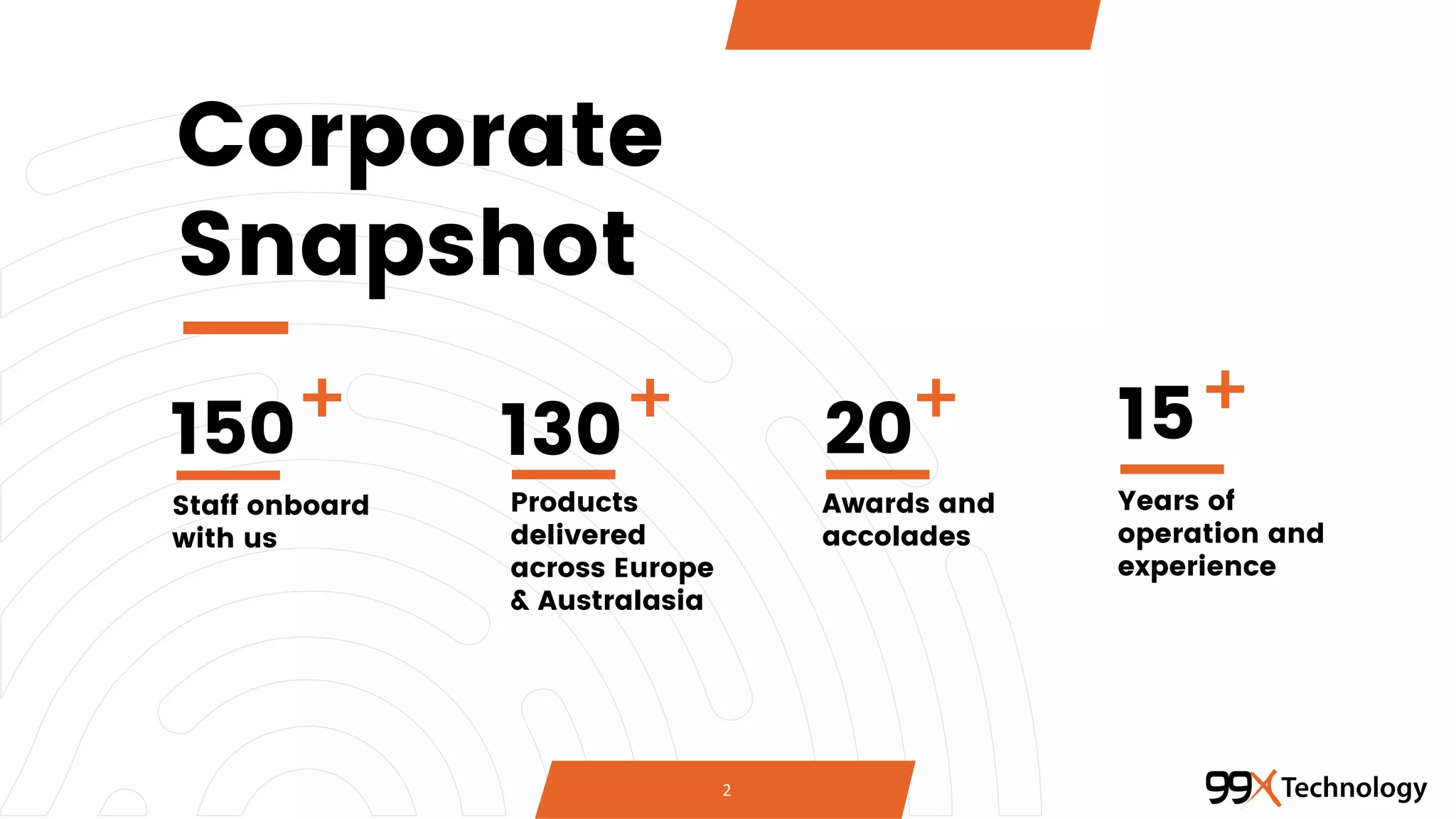 Corporate Snapshot

150+

Staff onboard with us

130+

Products delivered across Europe & Australasia

20+

Awards and accolades

15+

Years of operation and experience

2

99X Technology